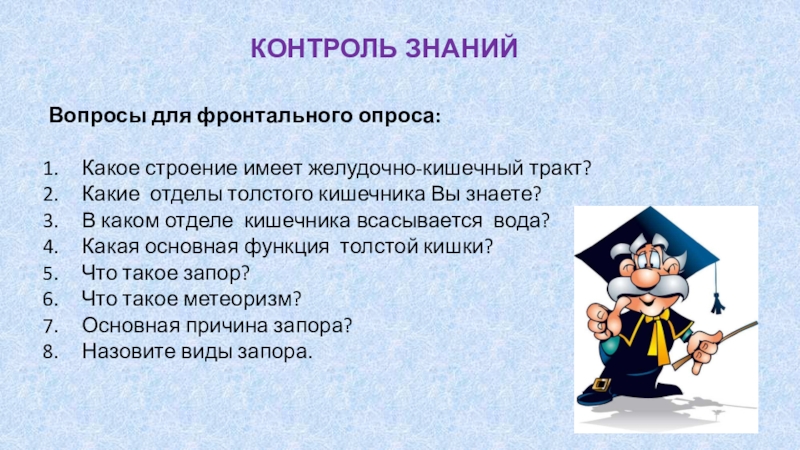 КОНТРОЛЬ ЗНАНИЙ

Вопросы для фронтального опроса:

1. Какое строение имеет желудочно-кишечный тракт?
2. Какие отделы толстого кишечника Вы знаете?
3. В каком отделе кишечника всасывается вода?
4. Какая основная функция толстой кишки?
5. Что такое запор?
6. Что такое метеоризм?
7. Основная причина запора?
8. Назовите виды запора.